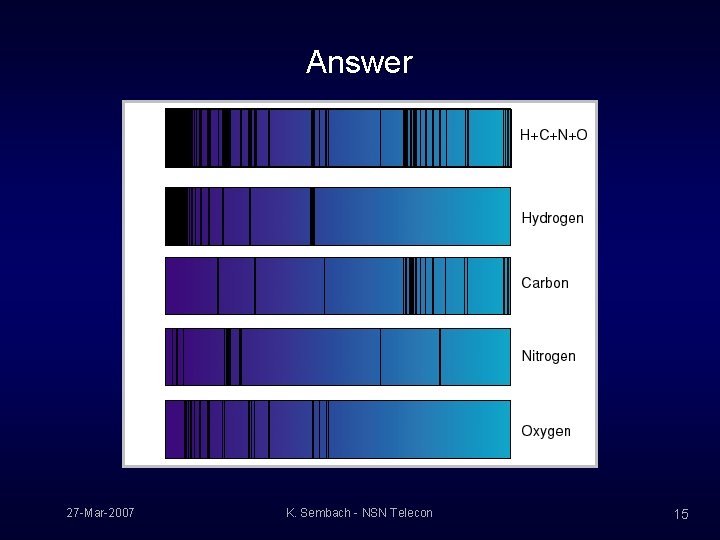 Answer

H+C+N+O

Hydrogen

Carbon

Nitrogen

Oxygen

27-Mar-2007

K. Sembach - NSN Telecon

15